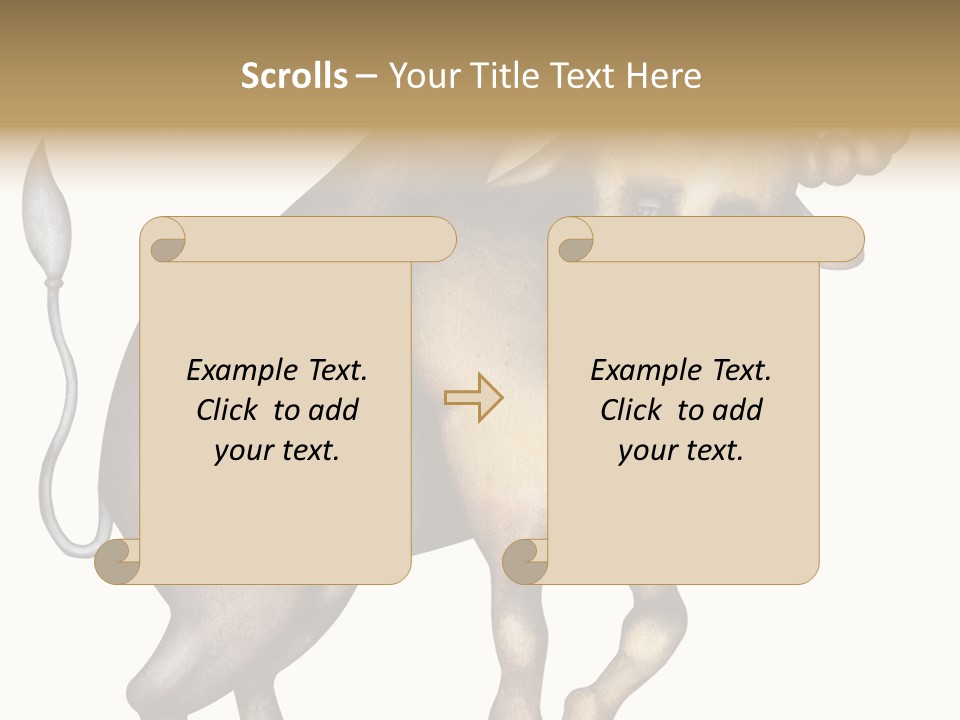 Scrolls – Your Title Text Here

Example Text. Click to add your text.

Example Text. Click to add your text.